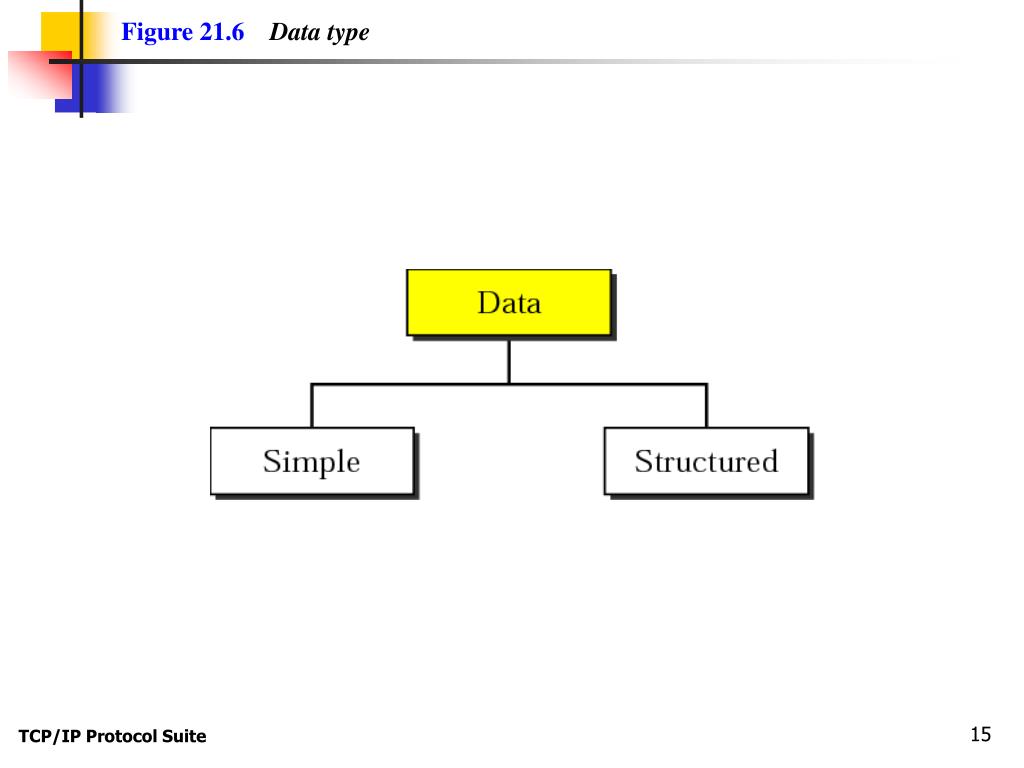 Figure 21.6 Data type

Data

Simple

Structured

TCP/IP Protocol Suite

15